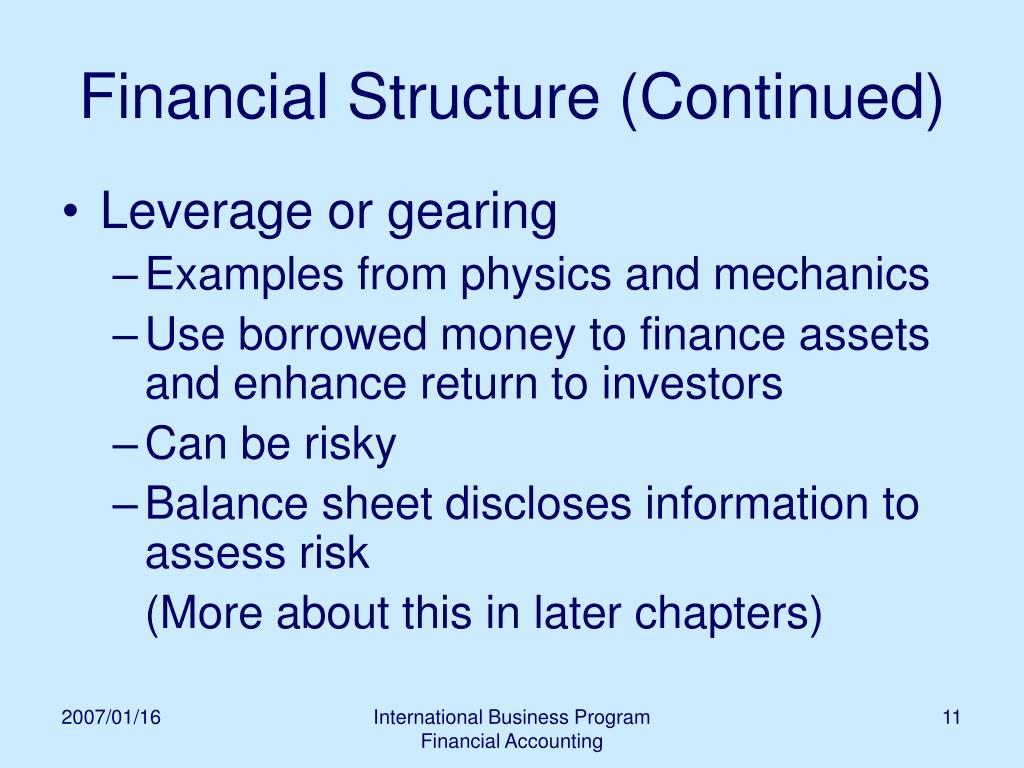 Financial Structure (Continued)

• Leverage or gearing
– Examples from physics and mechanics
– Use borrowed money to finance assets and enhance return to investors
– Can be risky
– Balance sheet discloses information to assess risk
(More about this in later chapters)

2007/01/16

International Business Program
Financial Accounting

11